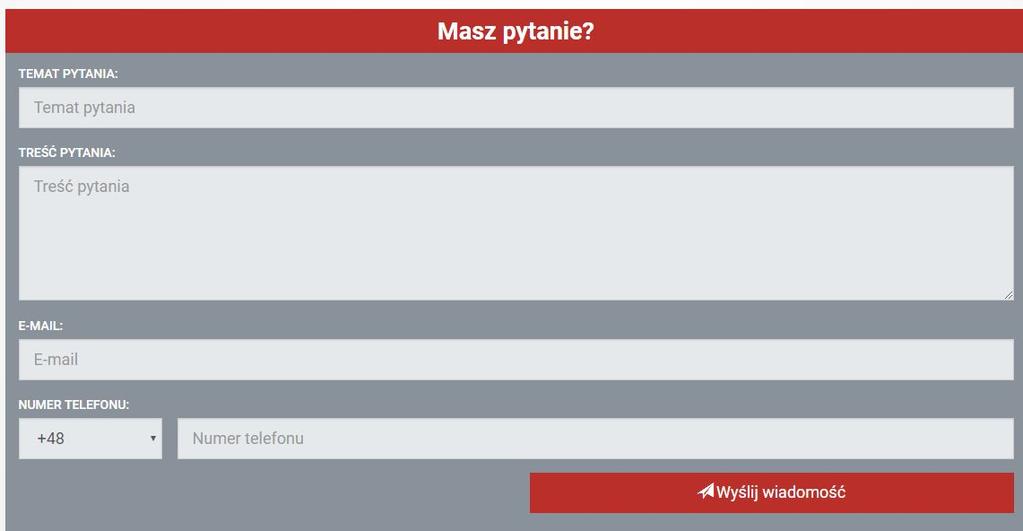 Masz pytanie?

TEMAT PYTANIA:

Temat pytania

TREŚĆ PYTANIA:

Treść pytania

E-MAIL:

E-mail

NUMER TELEFONU:

+48

Numer telefonu

Wyślij wiadomość